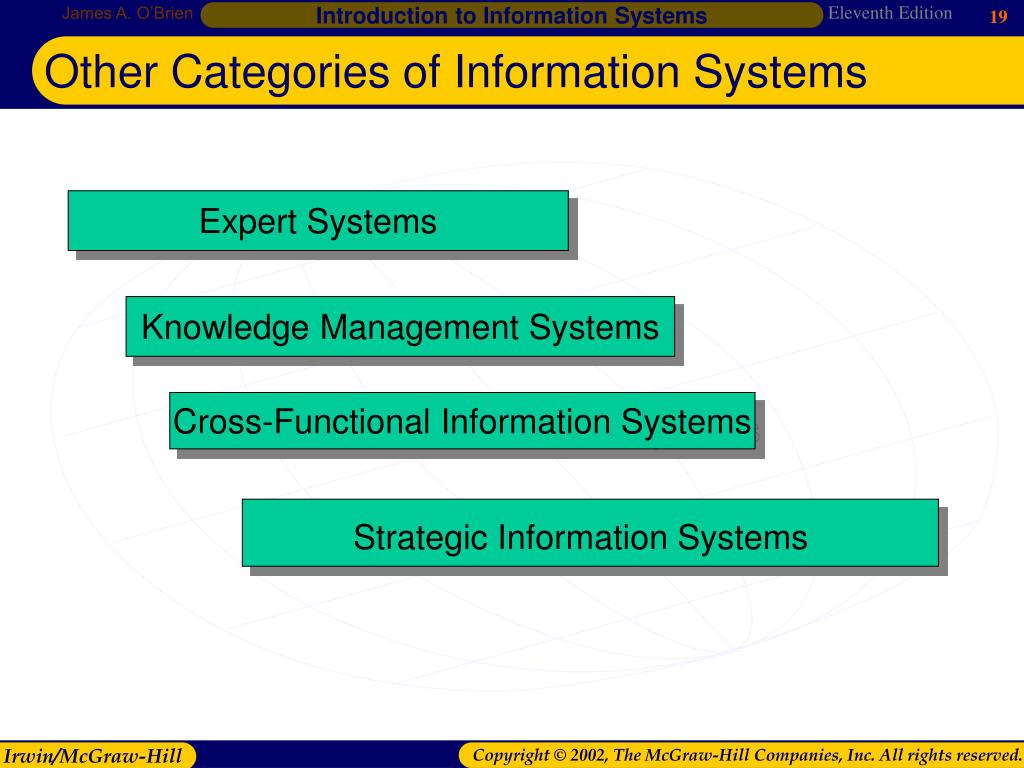 James A. O'Brien Introduction to Information Systems Eleventh Edition 19

Other Categories of Information Systems

Expert Systems

Knowledge Management Systems

Cross-Functional Information Systems

Strategic Information Systems

Irwin/McGraw-Hill

Copyright © 2002, The McGraw-Hill Companies, Inc. All rights reserved.